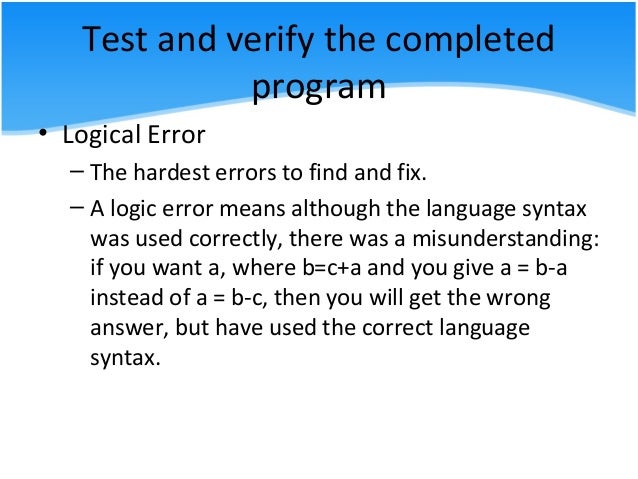 Test and verify the completed program

• Logical Error

– The hardest errors to find and fix.

– A logic error means although the language syntax was used correctly, there was a misunderstanding: if you want a, where b=c+a and you give a = b-a instead of a = b-c, then you will get the wrong answer, but have used the correct language syntax.